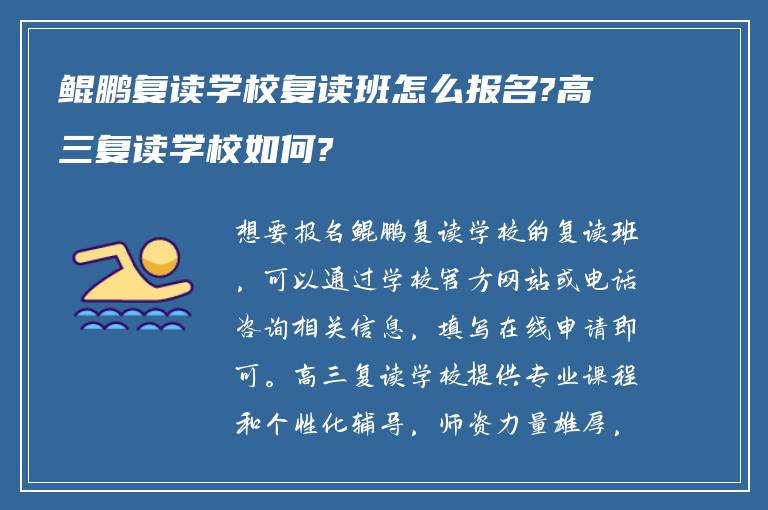 鲲鹏复读学校复读班怎么报名?高三复读学校如何?

想要报名鲲鹏复读学校的复读班，可以通过学校官方网站或电话咨询相关信息，填写在线申请即可。高三复读学校提供专业课程和个性化辅导，师资力量雄厚，